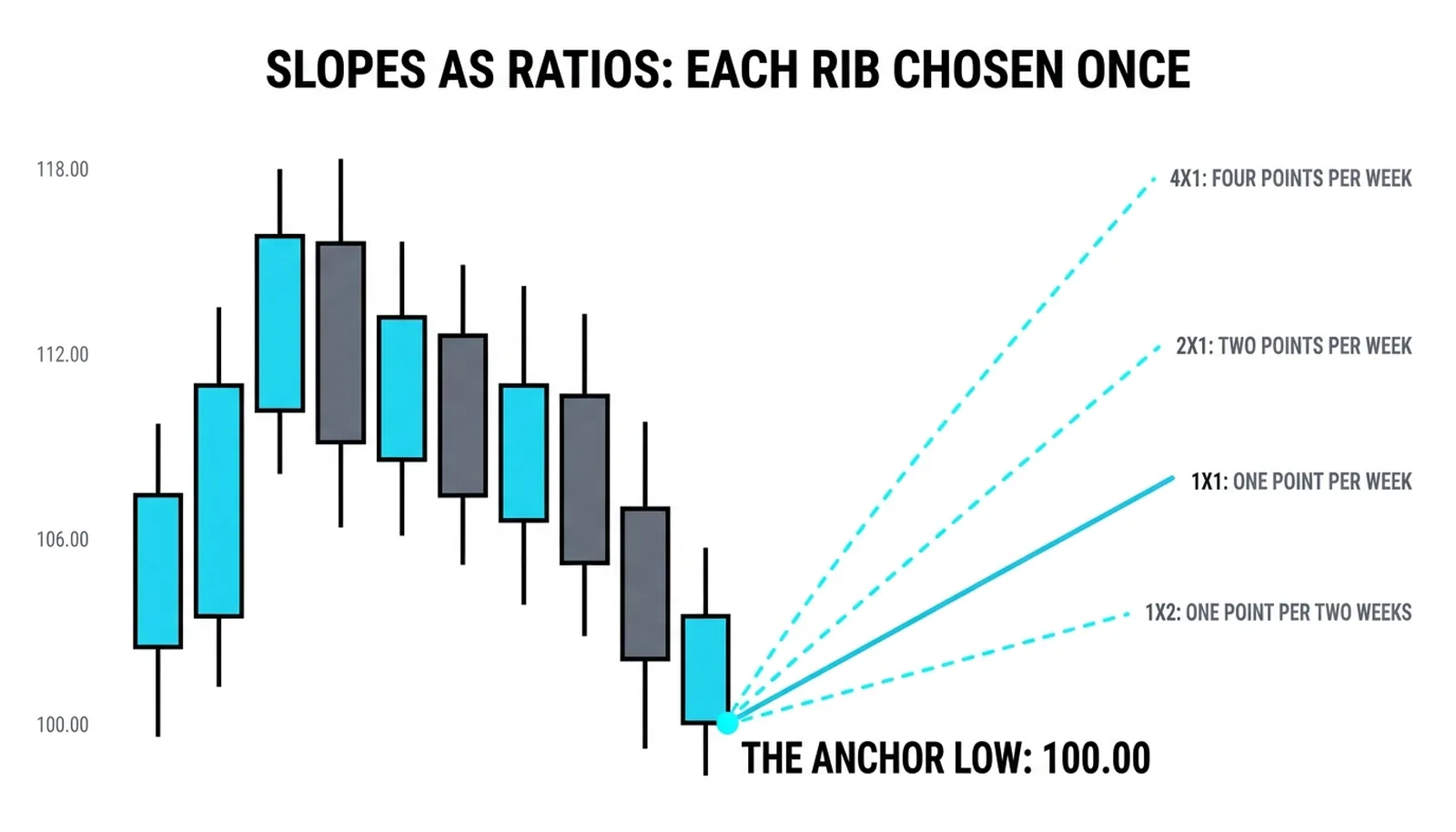 SLOPES AS RATIOS: EACH RIB CHOSEN ONCE

118.00
112.00
106.00
100.00

4X1: FOUR POINTS PER WEEK
2X1: TWO POINTS PER WEEK
1X1: ONE POINT PER WEEK
1X2: ONE POINT PER TWO WEEKS

THE ANCHOR LOW: 100.00